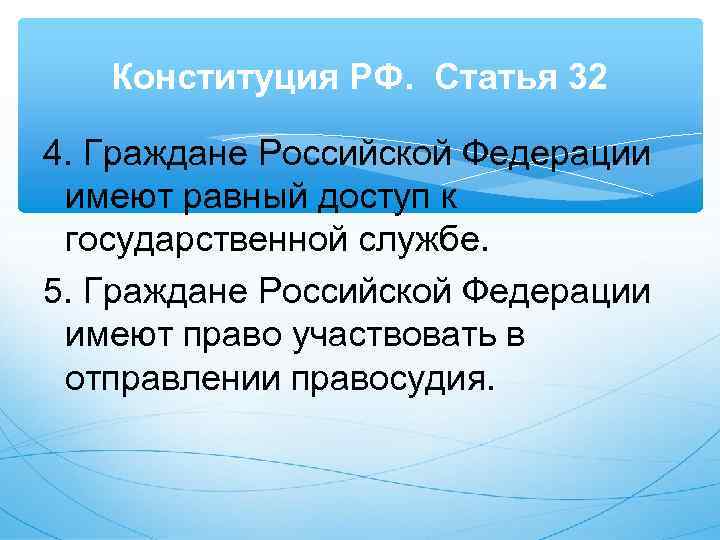 Конституция РФ. Статья 32

4. Граждане Российской Федерации имеют равный доступ к государственной службе.

5. Граждане Российской Федерации имеют право участвовать в отправлении правосудия.